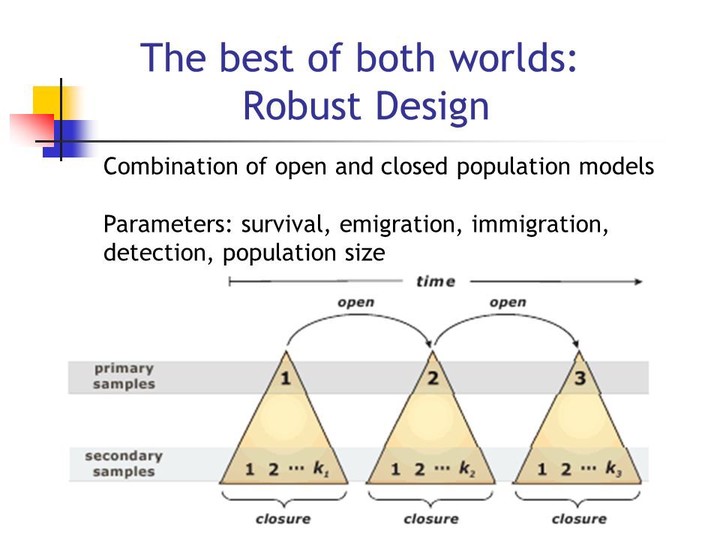 The best of both worlds:
Robust Design

Combination of open and closed population models

Parameters: survival, emigration, immigration, detection, population size

time

open

open

primary samples

1

2

3

secondary samples

1 2 ··· $k_1$

1 2 ··· $k_2$

1 2 ··· $k_3$

closure

closure

closure